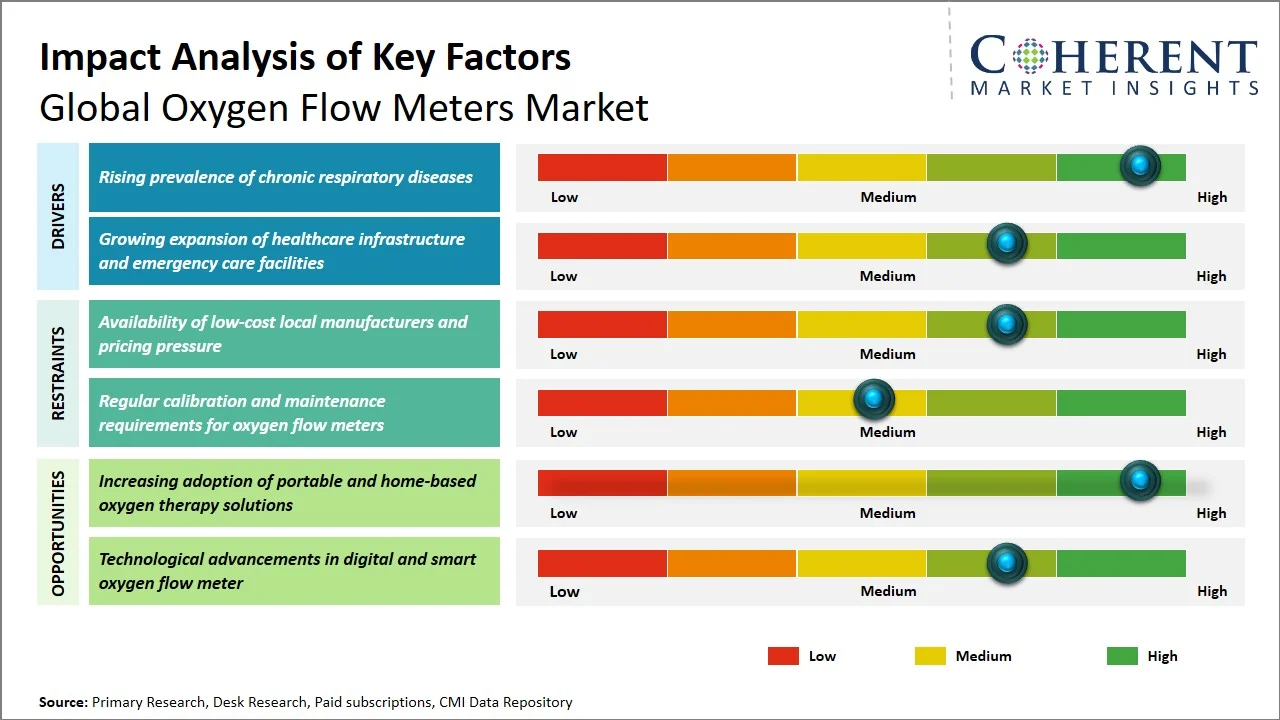 Impact Analysis of Key Factors
Global Oxygen Flow Meters Market

COHERENT
MARKET INSIGHTS

DRIVERS

Rising prevalence of chronic respiratory diseases
Low Medium High

Growing expansion of healthcare infrastructure and emergency care facilities
Low Medium High

RESTRAINTS

Availability of low-cost local manufacturers and pricing pressure
Low Medium High

Regular calibration and maintenance requirements for oxygen flow meters
Low Medium High

OPPORTUNITIES

Increasing adoption of portable and home-based oxygen therapy solutions
Low Medium High

Technological advancements in digital and smart oxygen flow meter
Low Medium High

Low Medium High

Source: Primary Research, Desk Research, Paid subscriptions, CMI Data Repository